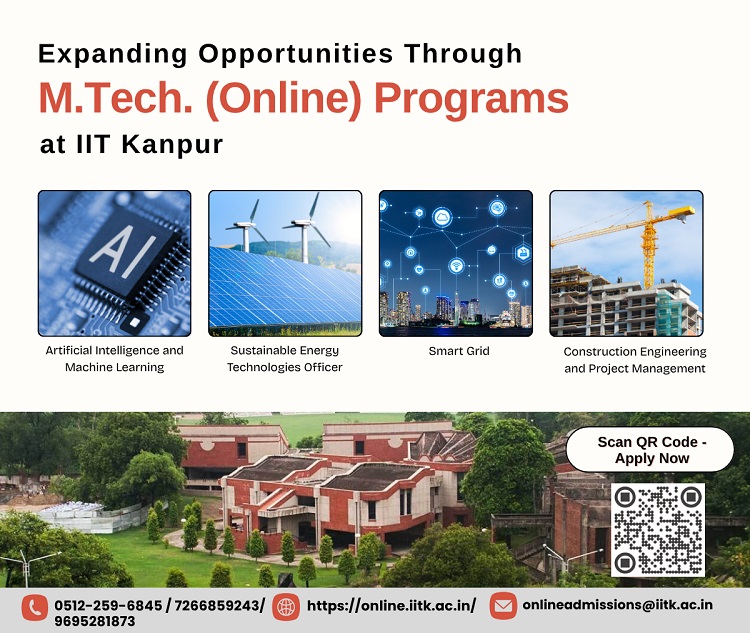 Expanding Opportunities Through
M.Tech. (Online) Programs
at IIT Kanpur

AI

Artificial Intelligence and Machine Learning

Sustainable Energy Technologies Officer

Smart Grid

Construction Engineering and Project Management

Scan QR Code - Apply Now

0512-259-6845 / 7266859243/ 9695281873

https://online.iitk.ac.in/

onlineadmissions@iitk.ac.in